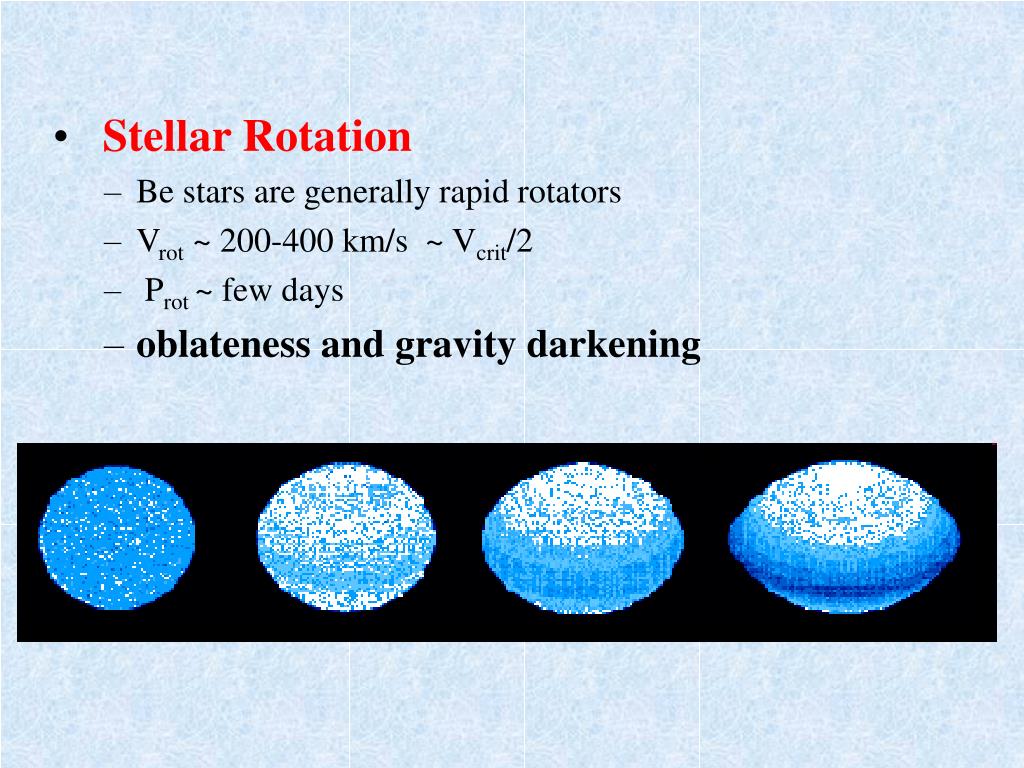 • Stellar Rotation

– Be stars are generally rapid rotators

– $V_{rot}$ ~ 200-400 km/s ~ $V_{crit}/2$

– $P_{rot}$ ~ few days

– oblateness and gravity darkening